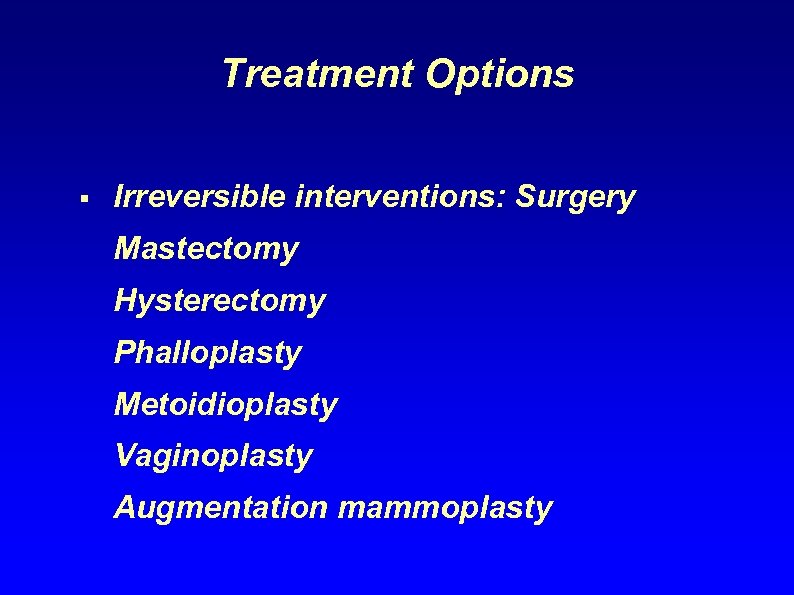 Treatment Options

▪ Irreversible interventions: Surgery

Mastectomy

Hysterectomy

Phalloplasty

Metoidioplasty

Vaginoplasty

Augmentation mammoplasty